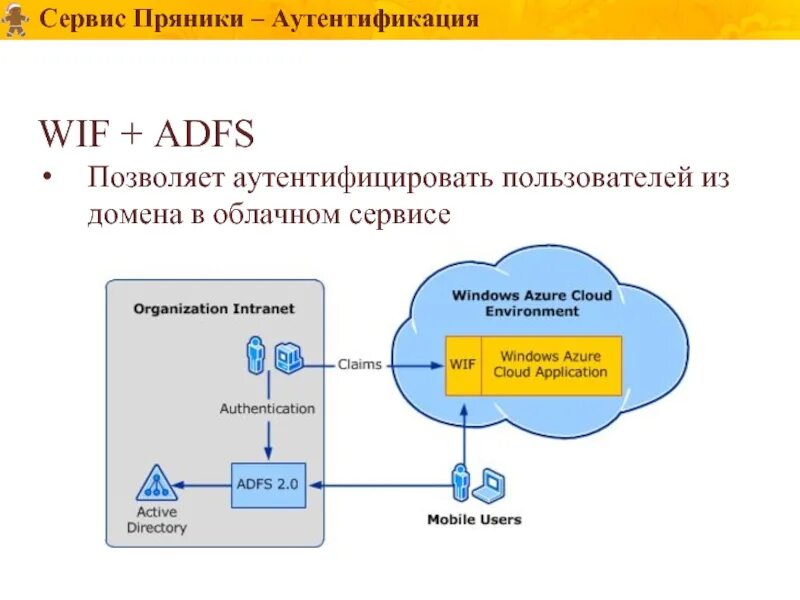 Сервис Пряники – Аутентификация

WIF + ADFS

• Позволяет аутентифицировать пользователей из домена в облачном сервисе

Organization Intranet

Claims

Authentication

ADFS 2.0

Active Directory

Windows Azure Cloud Environment

WIF

Windows Azure Cloud Application

Mobile Users